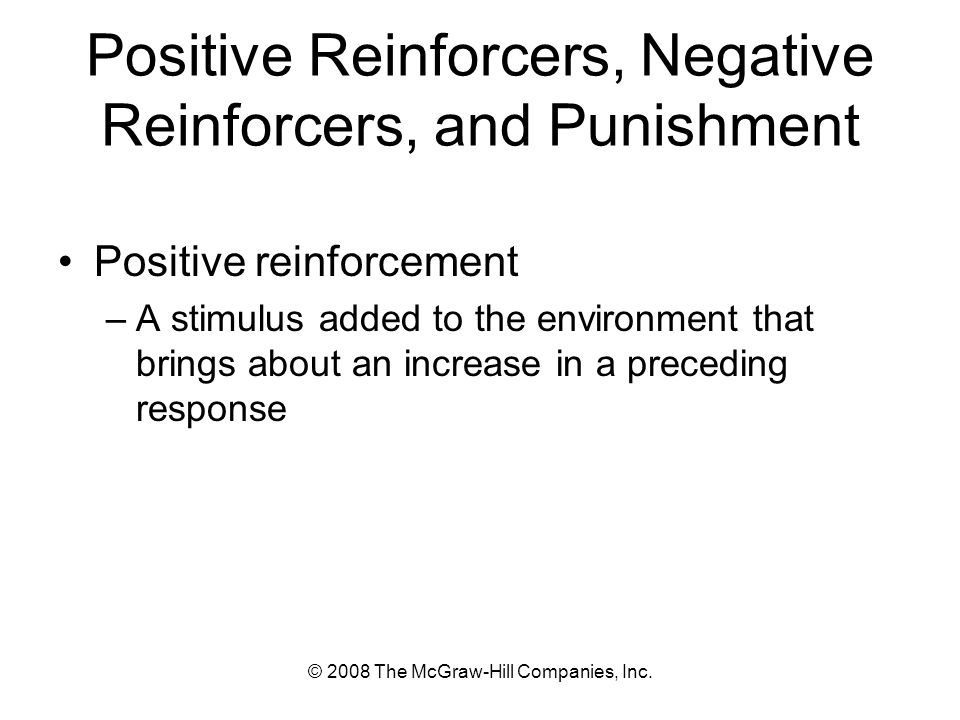 Positive Reinforcers, Negative Reinforcers, and Punishment

• Positive reinforcement
– A stimulus added to the environment that brings about an increase in a preceding response

© 2008 The McGraw-Hill Companies, Inc.